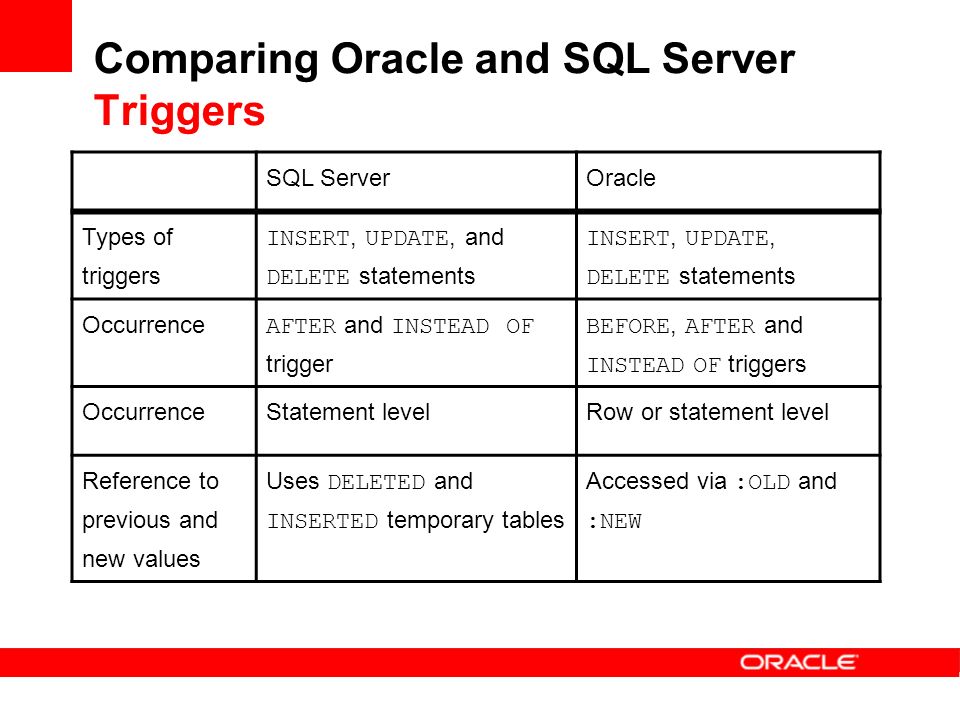 Comparing Oracle and SQL Server
Triggers

| | SQL Server | Oracle |
|---|---|---|
| Types of triggers | INSERT, UPDATE, and DELETE statements | INSERT, UPDATE, DELETE statements |
| Occurrence | AFTER and INSTEAD OF trigger | BEFORE, AFTER and INSTEAD OF triggers |
| Occurrence | Statement level | Row or statement level |
| Reference to previous and new values | Uses DELETED and INSERTED temporary tables | Accessed via :OLD and :NEW |

ORACLE